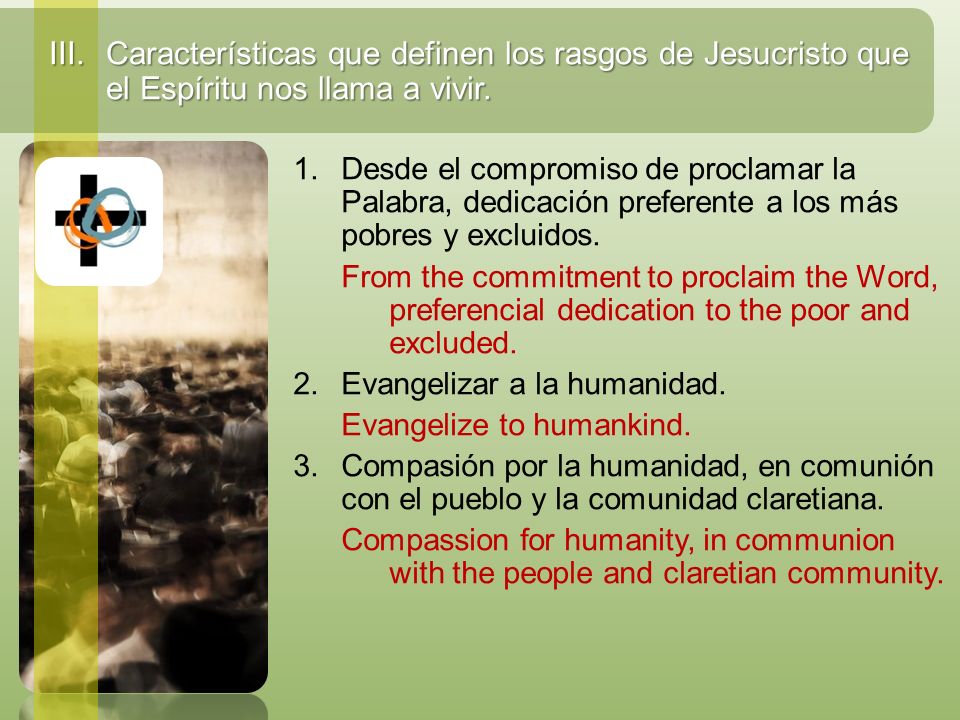 III. Características que definen los rasgos de Jesucristo que el Espíritu nos llama a vivir.

1. Desde el compromiso de proclamar la Palabra, dedicación preferente a los más pobres y excluidos.

From the commitment to proclaim the Word, preferencial dedication to the poor and excluded.

2. Evangelizar a la humanidad.

Evangelize to humankind.

3. Compasión por la humanidad, en comunión con el pueblo y la comunidad claretiana.

Compassion for humanity, in communion with the people and claretian community.